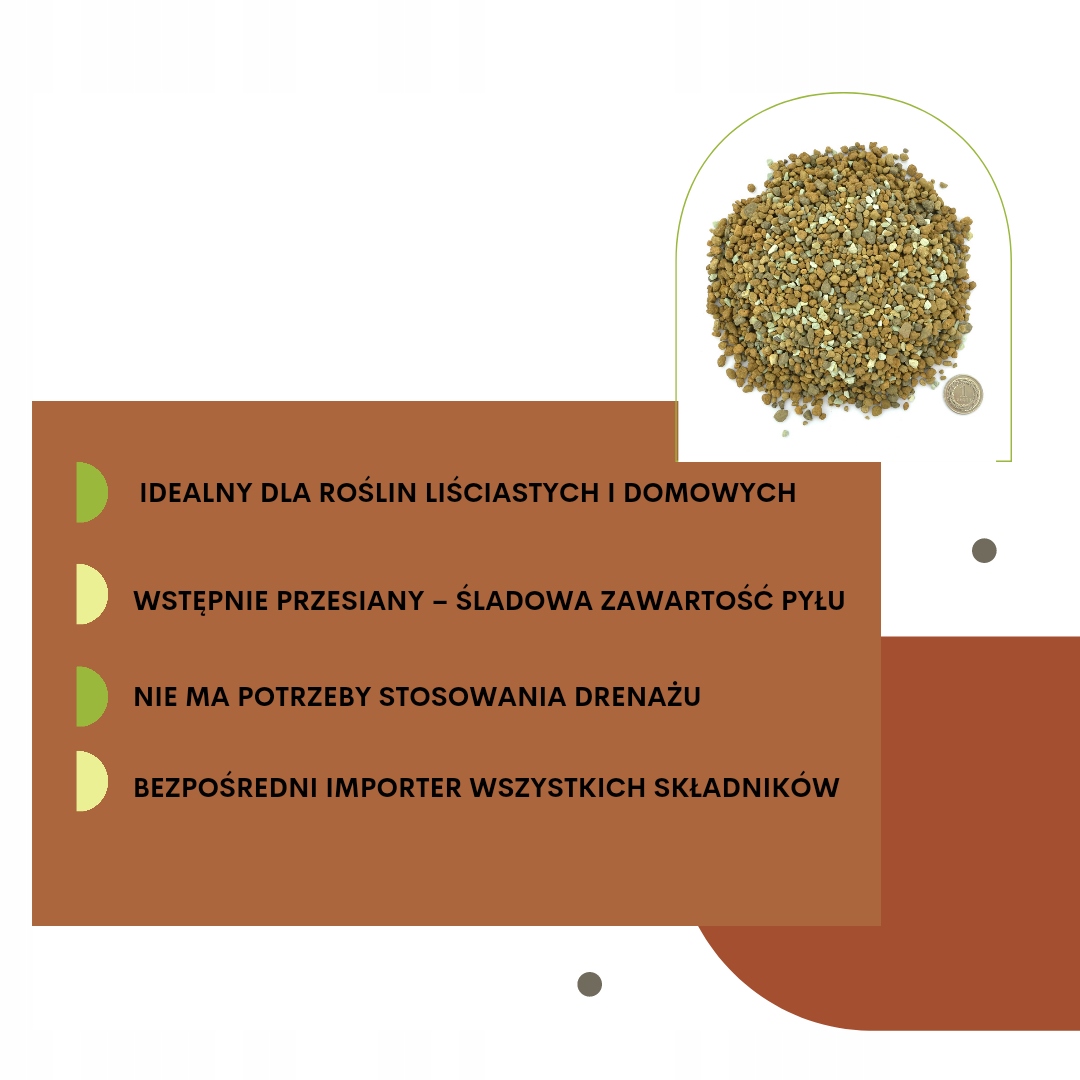 IDEALNY DLA ROŚLIN LIŚCIASTYCH I DOMOWYCH

WSTĘPNIE PRZESIANY – ŚLADOWA ZAWARTOŚĆ PYŁU

NIE MA POTRZEBY STOSOWANIA DRENAŻU

BEZPOŚREDNI IMPORTER WSZYSTKICH SKŁADNIKÓW